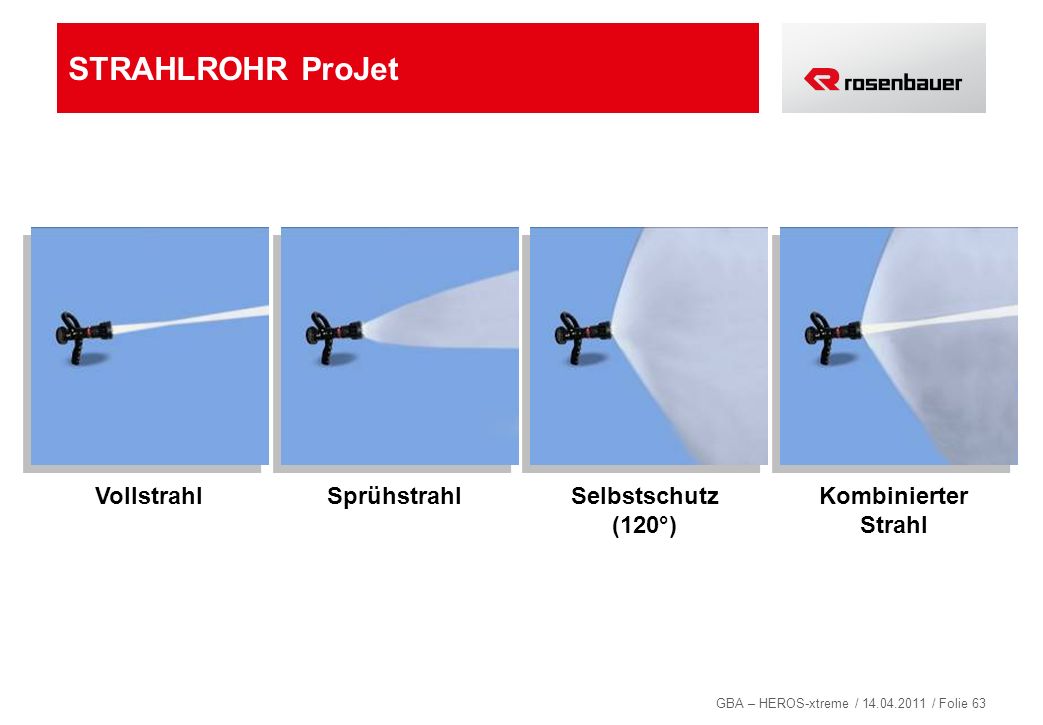 STRAHLROHR ProJet

rosenbauer

Vollstrahl

Sprühstrahl

Selbstschutz (120°)

Kombinierter Strahl

GBA – HEROS-xtreme / 14.04.2011 / Folie 63